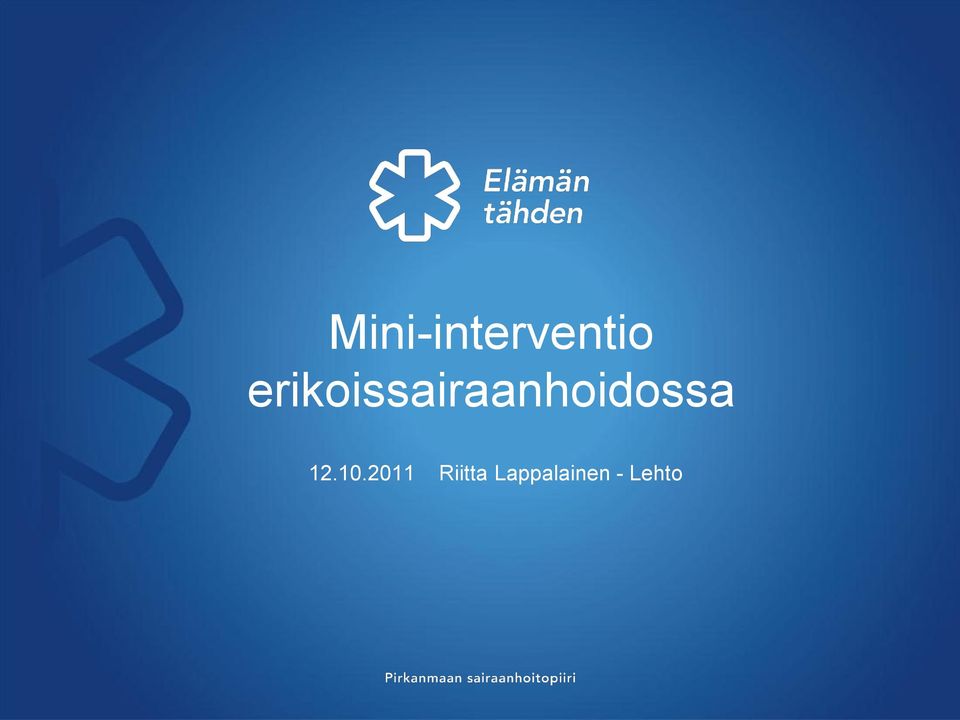 Elämän tähden

Mini-interventio erikoissairaanhoidossa

12.10.2011 Riitta Lappalainen - Lehto

Pirkanmaan sairaanhoitopiiri